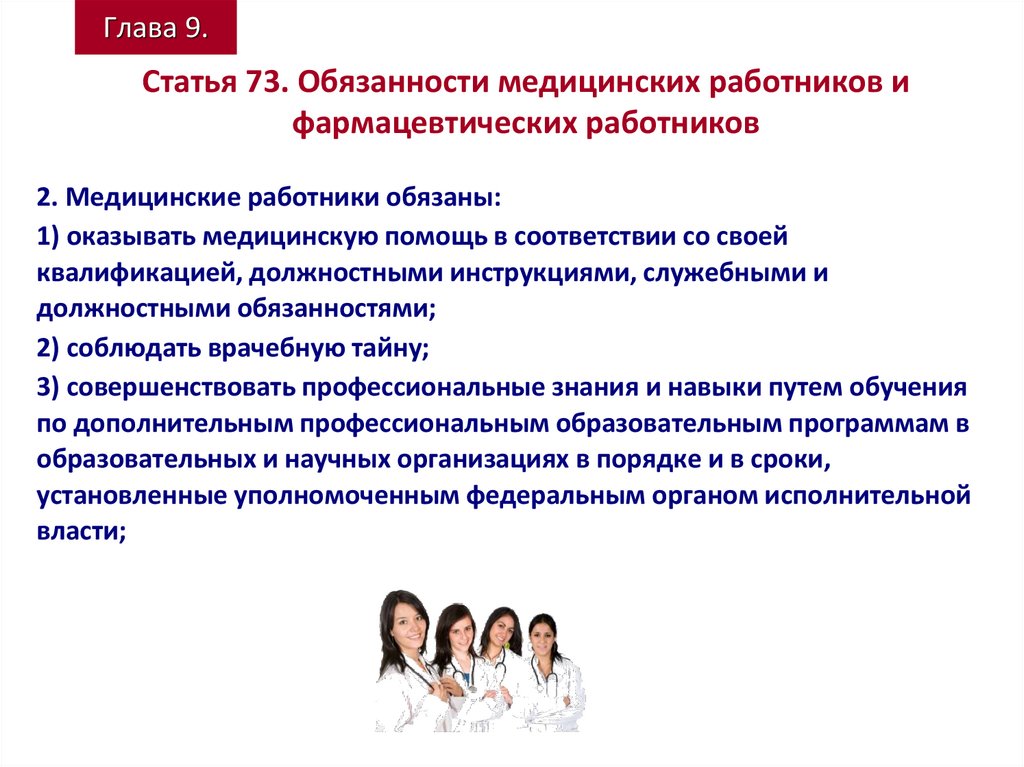 Глава 9.

Статья 73. Обязанности медицинских работников и фармацевтических работников

2. Медицинские работники обязаны:

1) оказывать медицинскую помощь в соответствии со своей квалификацией, должностными инструкциями, служебными и должностными обязанностями;

2) соблюдать врачебную тайну;

3) совершенствовать профессиональные знания и навыки путем обучения по дополнительным профессиональным образовательным программам в образовательных и научных организациях в порядке и в сроки, установленные уполномоченным федеральным органом исполнительной власти;